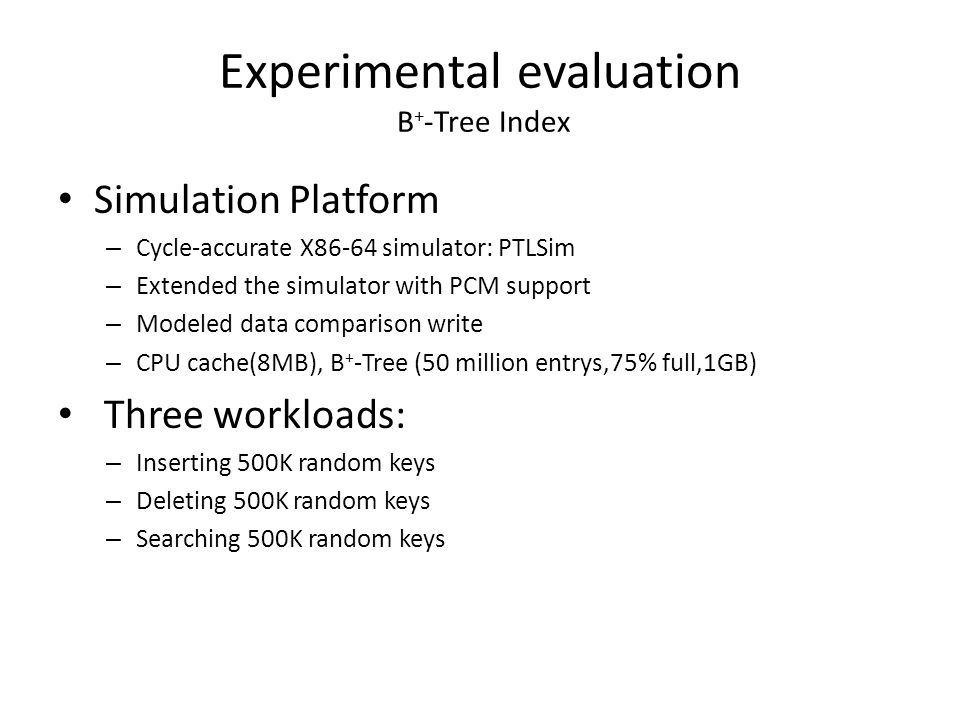 Experimental evaluation
$B^+$-Tree Index

• Simulation Platform
– Cycle-accurate X86-64 simulator: PTLSim
– Extended the simulator with PCM support
– Modeled data comparison write
– CPU cache(8MB), $B^+$-Tree (50 million entrys,75% full,1GB)

• Three workloads:
– Inserting 500K random keys
– Deleting 500K random keys
– Searching 500K random keys